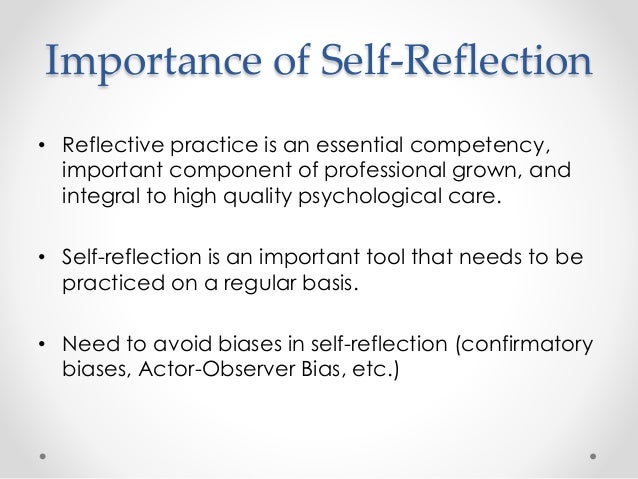 Importance of Self-Reflection

• Reflective practice is an essential competency, important component of professional grown, and integral to high quality psychological care.

• Self-reflection is an important tool that needs to be practiced on a regular basis.

• Need to avoid biases in self-reflection (confirmatory biases, Actor-Observer Bias, etc.)